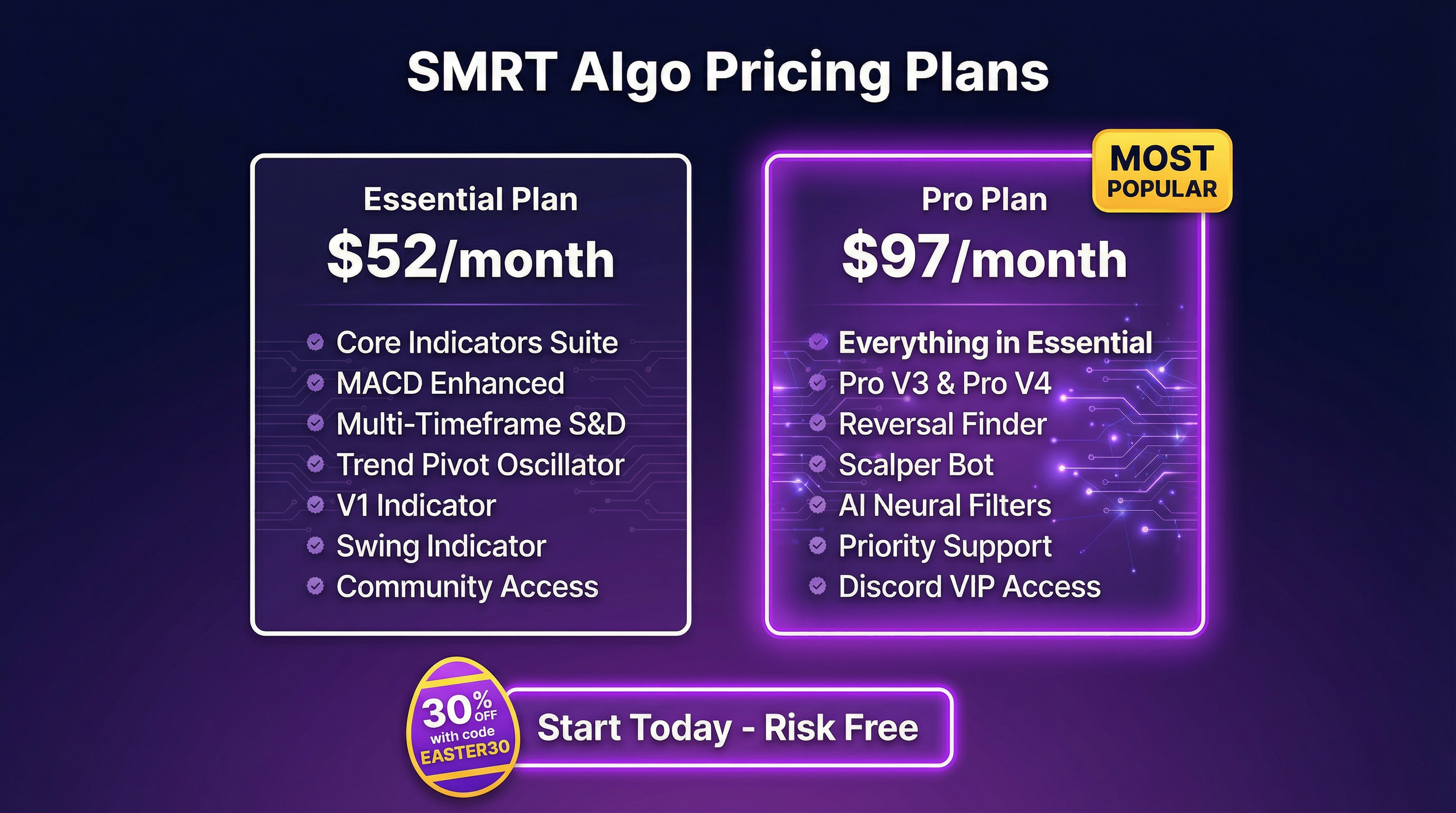 SMRT Algo Pricing Plans

Essential Plan
$52/month
Core Indicators Suite
MACD Enhanced
Multi-Timeframe S&D
Trend Pivot Oscillator
V1 Indicator
Swing Indicator
Community Access

MOST POPULAR
Pro Plan
$97/month
Everything in Essential
Pro V3 & Pro V4
Reversal Finder
Scalper Bot
AI Neural Filters
Priority Support
Discord VIP Access

30% OFF with code EASTER30

Start Today - Risk Free